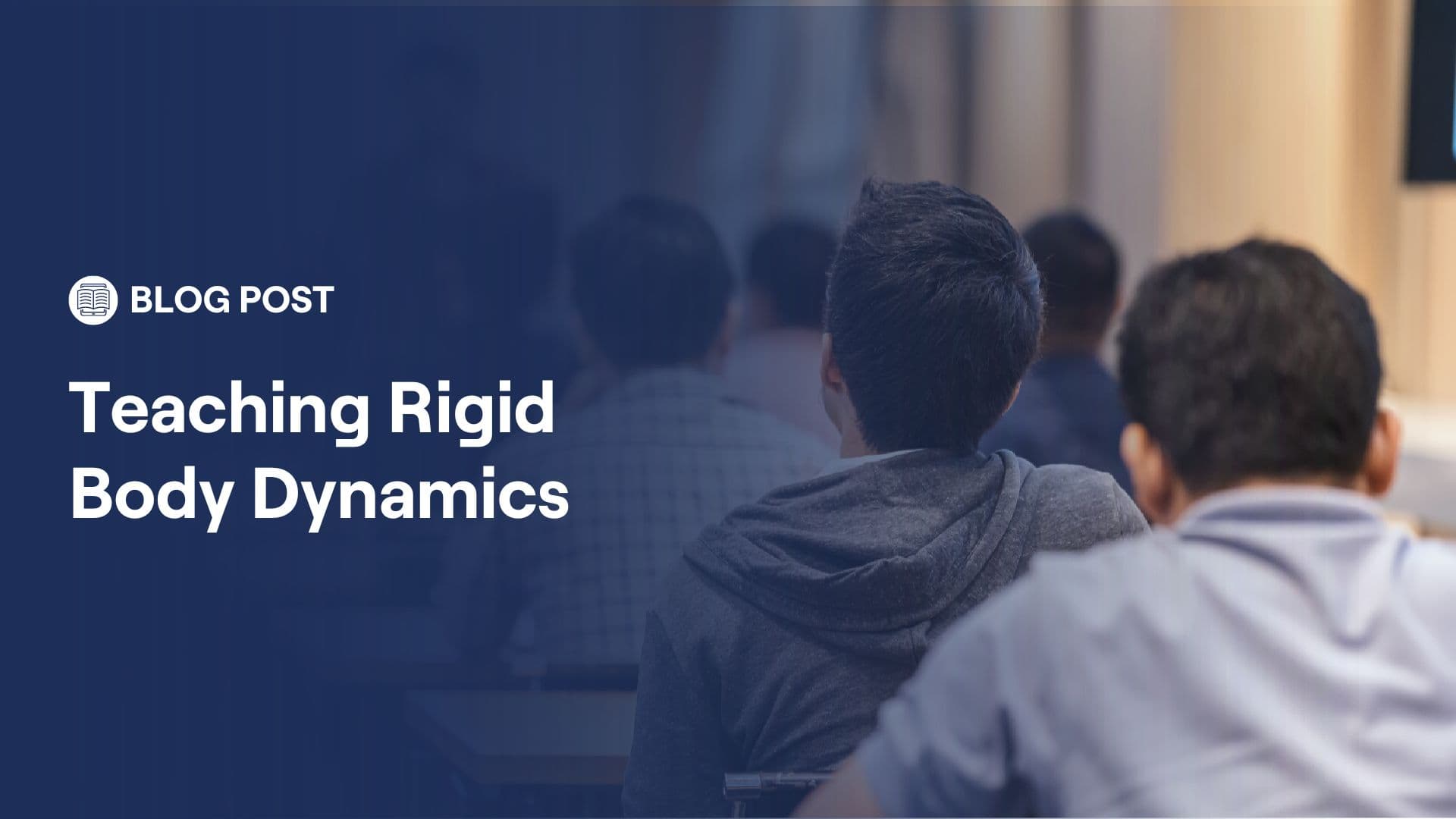 BLOG POST

Teaching Rigid Body Dynamics